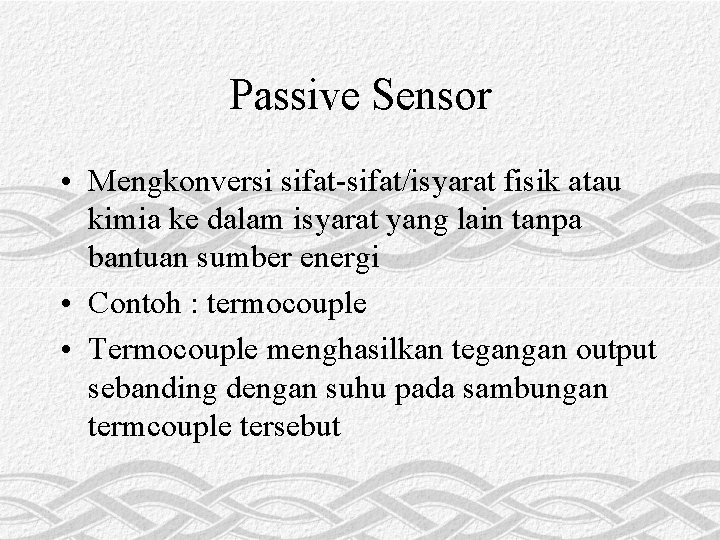 Passive Sensor

• Mengkonversi sifat-sifat/isyarat fisik atau kimia ke dalam isyarat yang lain tanpa bantuan sumber energi
• Contoh : termocouple
• Termocouple menghasilkan tegangan output sebanding dengan suhu pada sambungan termcouple tersebut